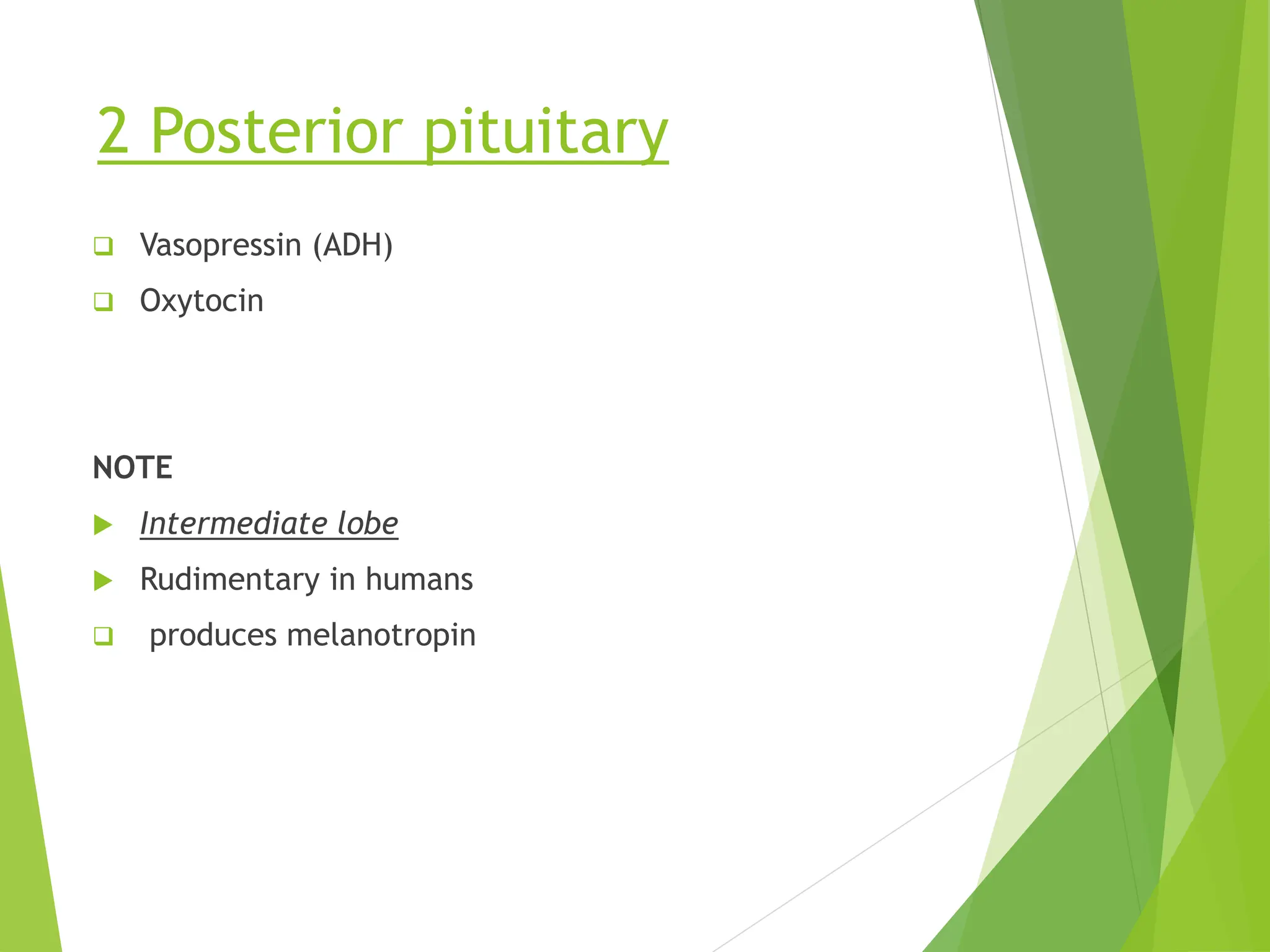 2 Posterior pituitary

Vasopressin (ADH)

Oxytocin

NOTE

Intermediate lobe

Rudimentary in humans

produces melanotropin